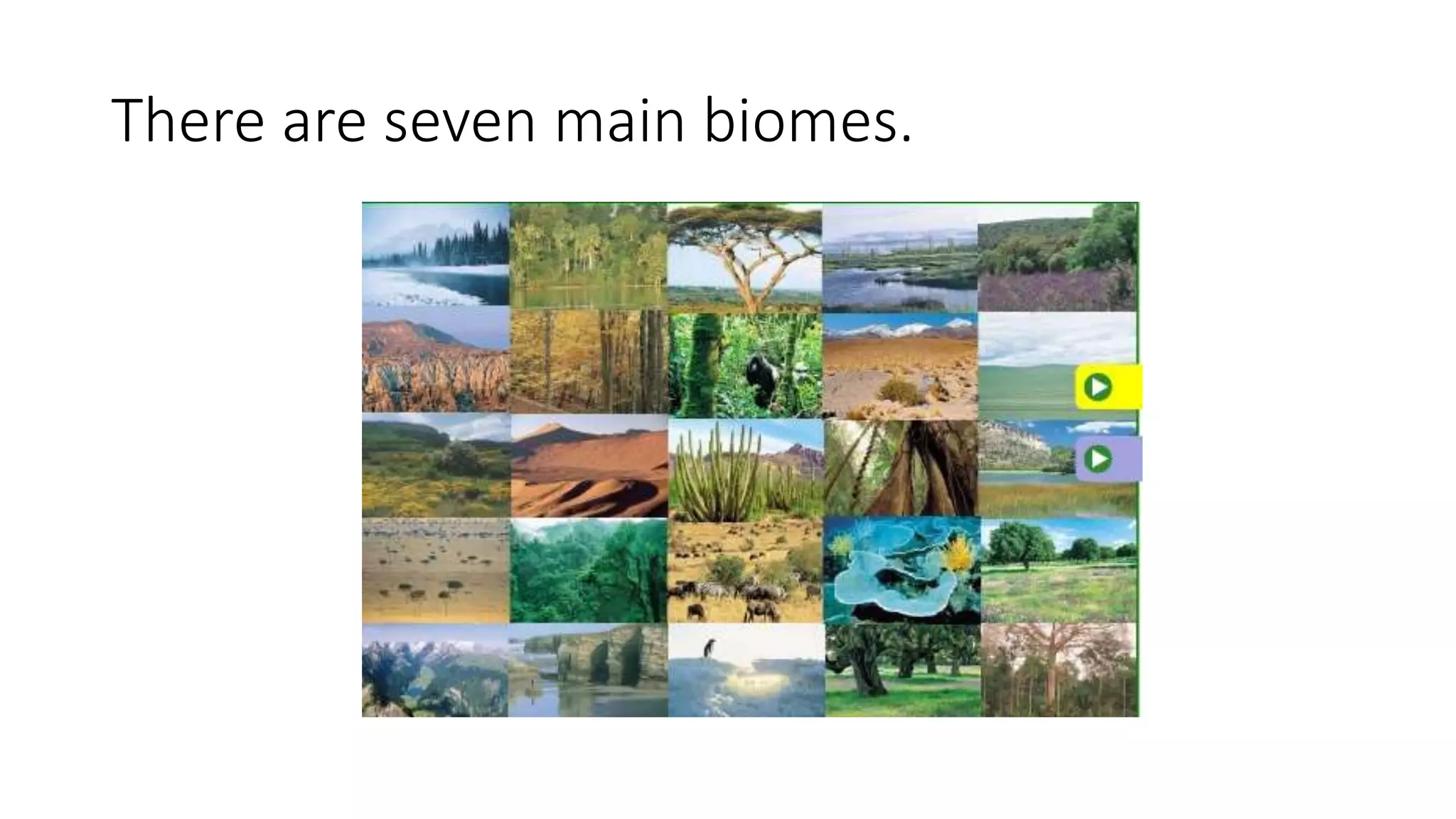 There are seven main biomes.